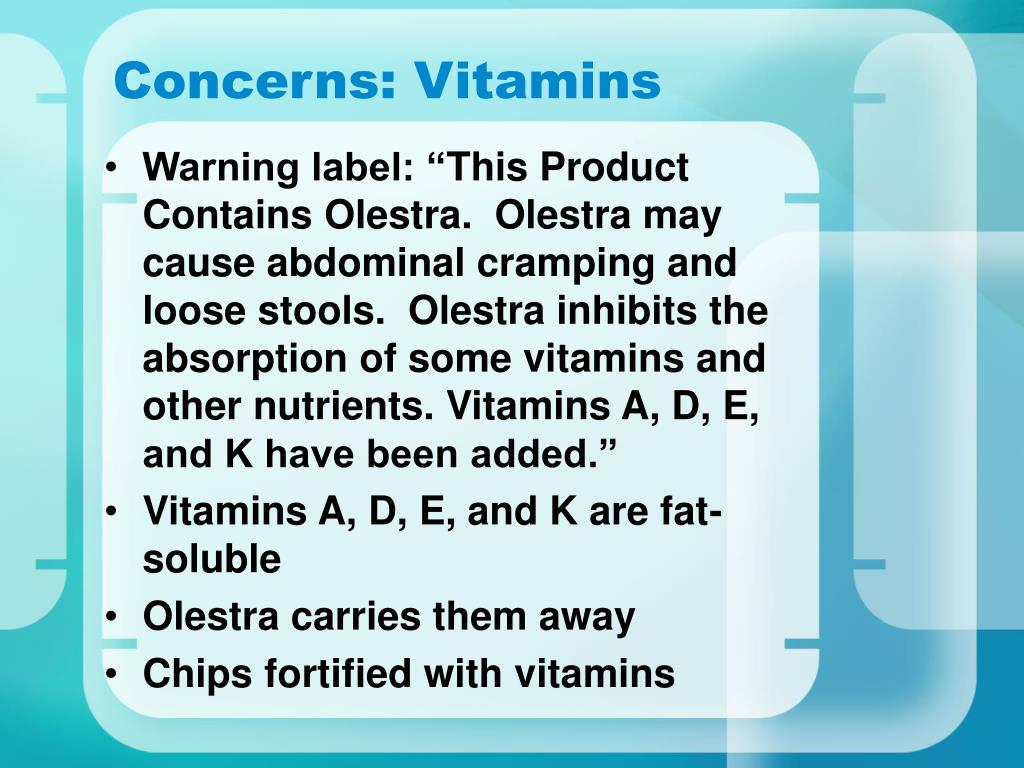 Concerns: Vitamins

• Warning label: “This Product Contains Olestra. Olestra may cause abdominal cramping and loose stools. Olestra inhibits the absorption of some vitamins and other nutrients. Vitamins A, D, E, and K have been added.”
• Vitamins A, D, E, and K are fat-soluble
• Olestra carries them away
• Chips fortified with vitamins